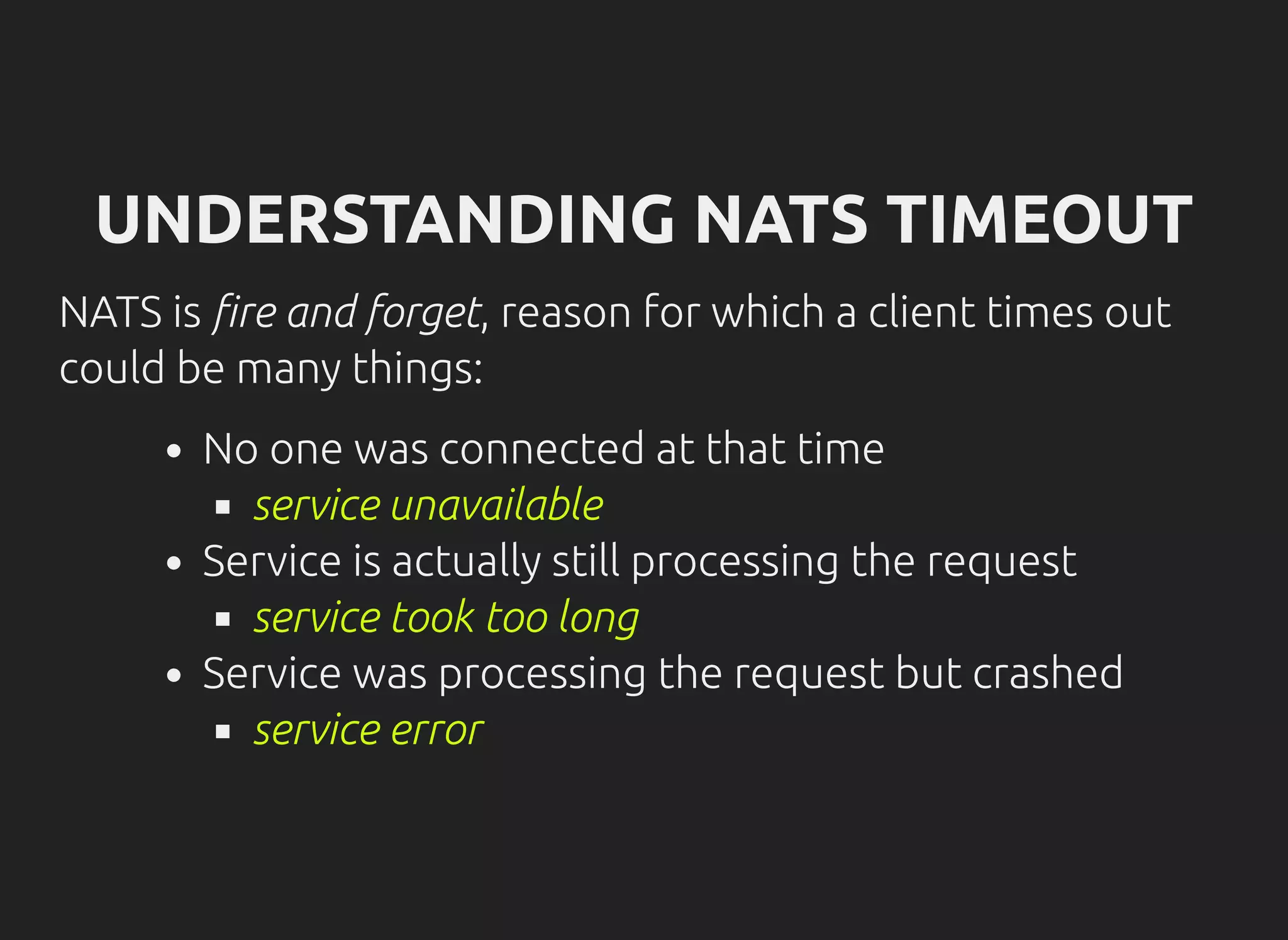 UNDERSTANDING NATS TIMEOUT

NATS is fire and forget, reason for which a client times out could be many things:

- No one was connected at that time
  - service unavailable
- Service is actually still processing the request
  - service took too long
- Service was processing the request but crashed
  - service error